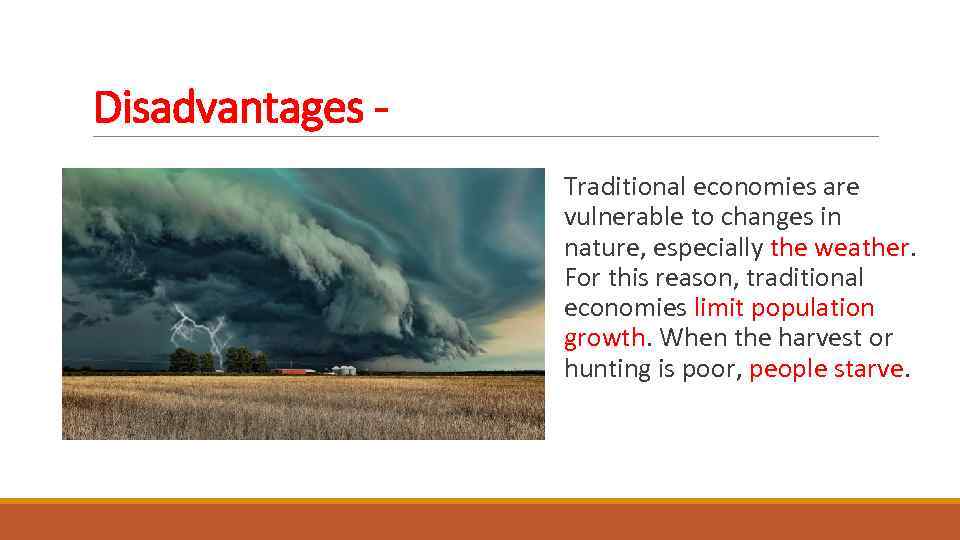 Disadvantages -

Traditional economies are vulnerable to changes in nature, especially the weather. For this reason, traditional economies limit population growth. When the harvest or hunting is poor, people starve.